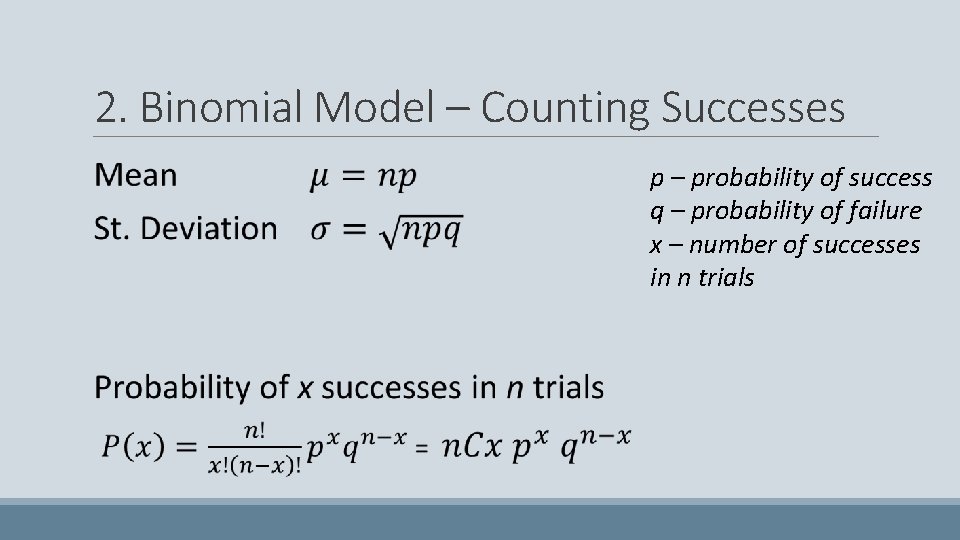 2. Binomial Model – Counting Successes

Mean $\mu = np$

St. Deviation $\sigma = \sqrt{npq}$

p – probability of success
q – probability of failure
x – number of successes in n trials

Probability of x successes in n trials

$P(x) = \frac{n!}{x!(n-x)!}p^x q^{n-x} = nCx\ p^x\ q^{n-x}$